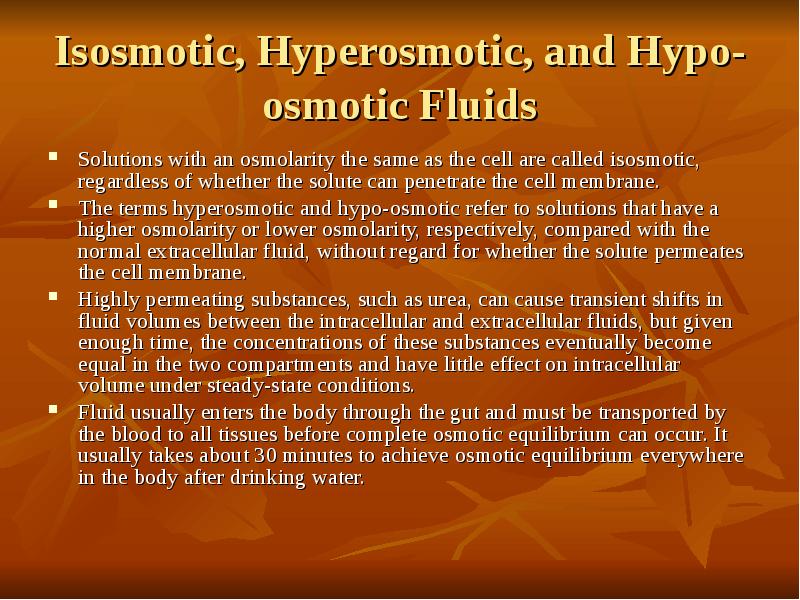 Isosmotic, Hyperosmotic, and Hypo-osmotic Fluids

▪ Solutions with an osmolarity the same as the cell are called isosmotic, regardless of whether the solute can penetrate the cell membrane.

▪ The terms hyperosmotic and hypo-osmotic refer to solutions that have a higher osmolarity or lower osmolarity, respectively, compared with the normal extracellular fluid, without regard for whether the solute permeates the cell membrane.

▪ Highly permeating substances, such as urea, can cause transient shifts in fluid volumes between the intracellular and extracellular fluids, but given enough time, the concentrations of these substances eventually become equal in the two compartments and have little effect on intracellular volume under steady-state conditions.

▪ Fluid usually enters the body through the gut and must be transported by the blood to all tissues before complete osmotic equilibrium can occur. It usually takes about 30 minutes to achieve osmotic equilibrium everywhere in the body after drinking water.